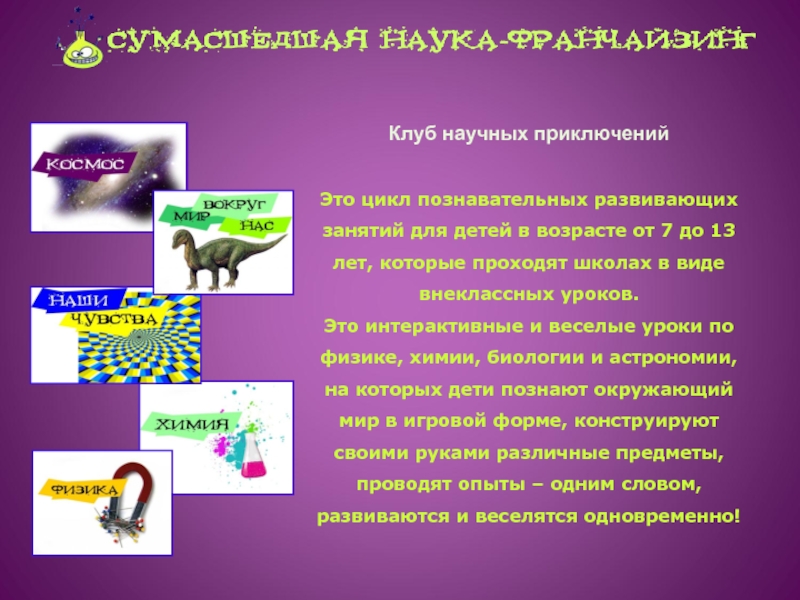 СУМАСШЕДШАЯ НАУКА-ФРАНЧАЙЗИНГ

КОСМОС

МИР ВОКРУГ НАС

НАШИ ЧУВСТВА

ХИМИЯ

ФИЗИКА

Клуб научных приключений

Это цикл познавательных развивающих занятий для детей в возрасте от 7 до 13 лет, которые проходят школах в виде внеклассных уроков.
Это интерактивные и веселые уроки по физике, химии, биологии и астрономии, на которых дети познают окружающий мир в игровой форме, конструируют своими руками различные предметы, проводят опыты – одним словом, развиваются и веселятся одновременно!